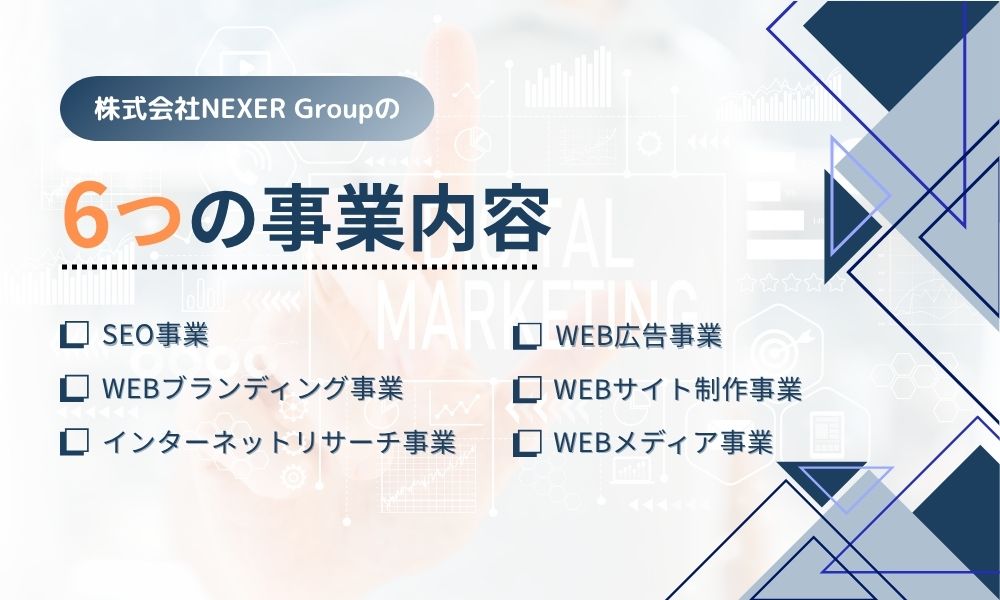 株式会社NEXER Groupの

6つの事業内容

DIGITAL MARKETING

SEO事業

WEBブランディング事業

インターネットリサーチ事業

WEB広告事業

WEBサイト制作事業

WEBメディア事業